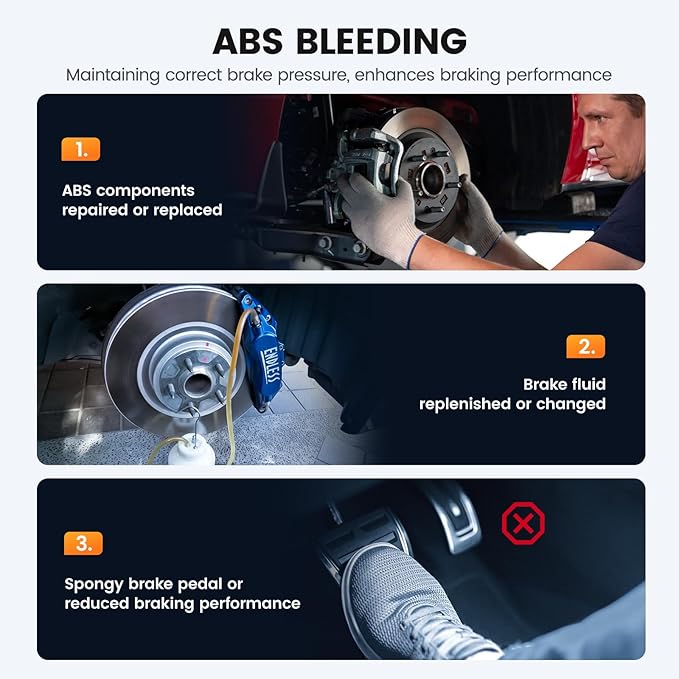 ABS BLEEDING

Maintaining correct brake pressure, enhances braking performance

1.

ABS components repaired or replaced

ENDLESS

2.

Brake fluid replenished or changed

3.

Spongy brake pedal or reduced braking performance